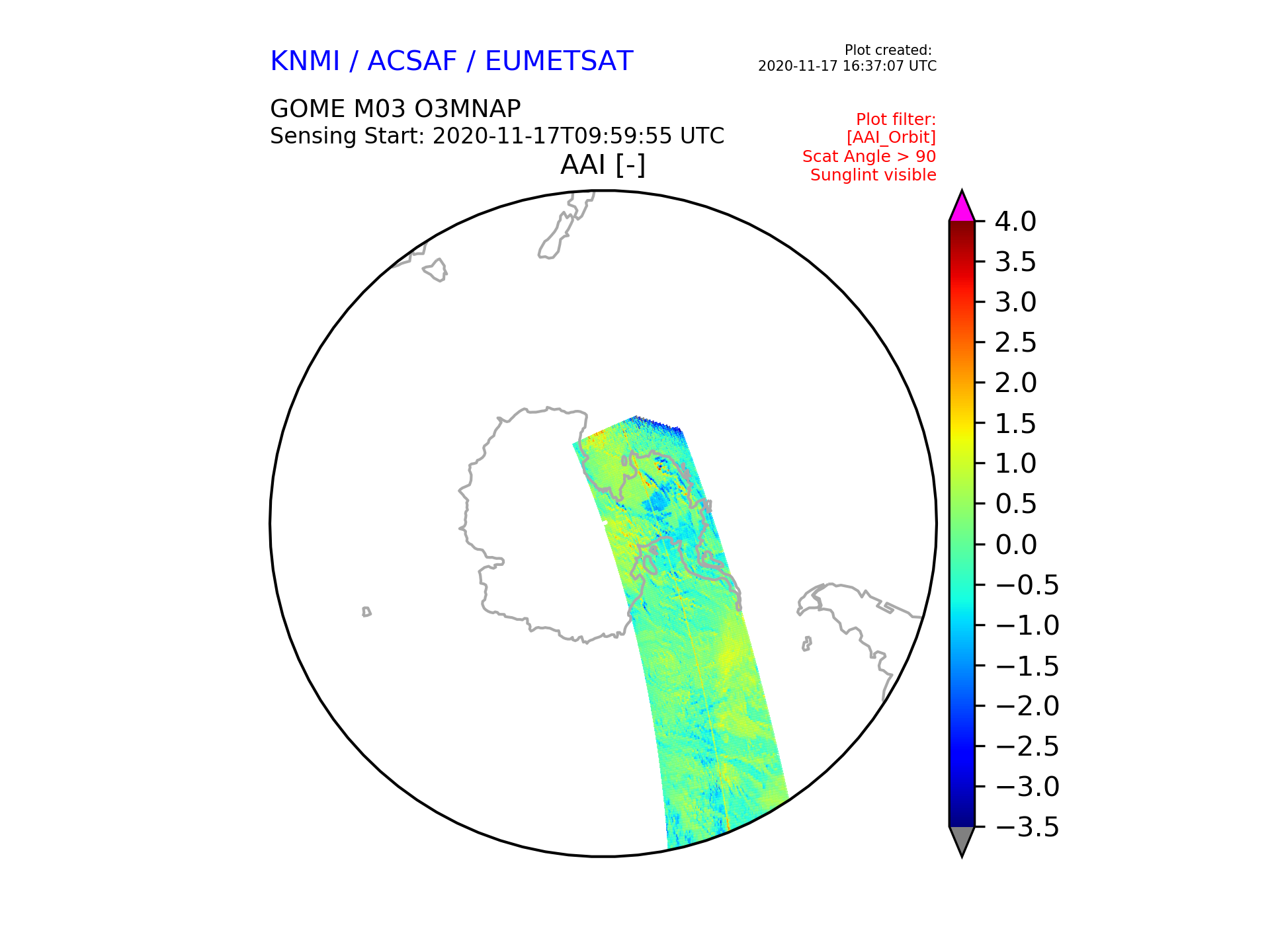 KNMI / ACSAF / EUMETSAT

Plot created:
2020-11-17 16:37:07 UTC

GOME M03 O3MNAP
Sensing Start: 2020-11-17T09:59:55 UTC

Plot filter:
[AAI_Orbit]
Scat Angle > 90
Sunglint visible

AAI [-]

4.0
3.5
3.0
2.5
2.0
1.5
1.0
0.5
0.0
−0.5
−1.0
−1.5
−2.0
−2.5
−3.0
−3.5